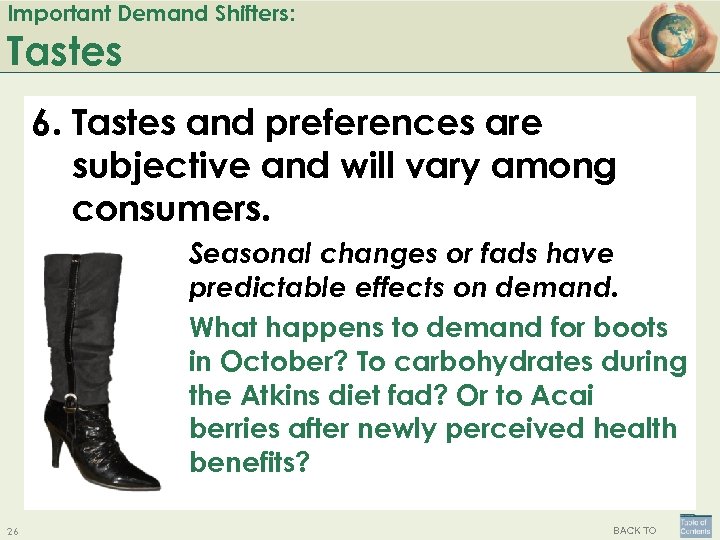 Important Demand Shifters:
Tastes

6. Tastes and preferences are subjective and will vary among consumers.

Seasonal changes or fads have predictable effects on demand.

What happens to demand for boots in October? To carbohydrates during the Atkins diet fad? Or to Acai berries after newly perceived health benefits?

26

BACK TO

Table of Contents